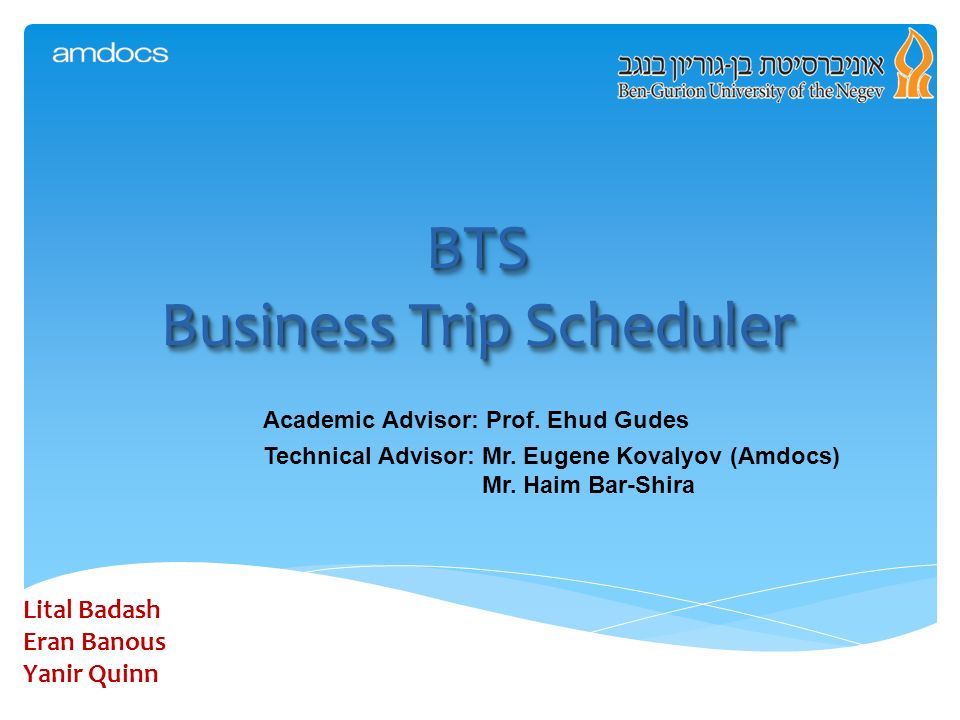 amdocs

אוניברסיטת בן-גוריון בנגב
Ben-Gurion University of the Negev

BTS
Business Trip Scheduler

Academic Advisor: Prof. Ehud Gudes
Technical Advisor: Mr. Eugene Kovalyov (Amdocs)
Mr. Haim Bar-Shira

Lital Badash
Eran Banous
Yanir Quinn